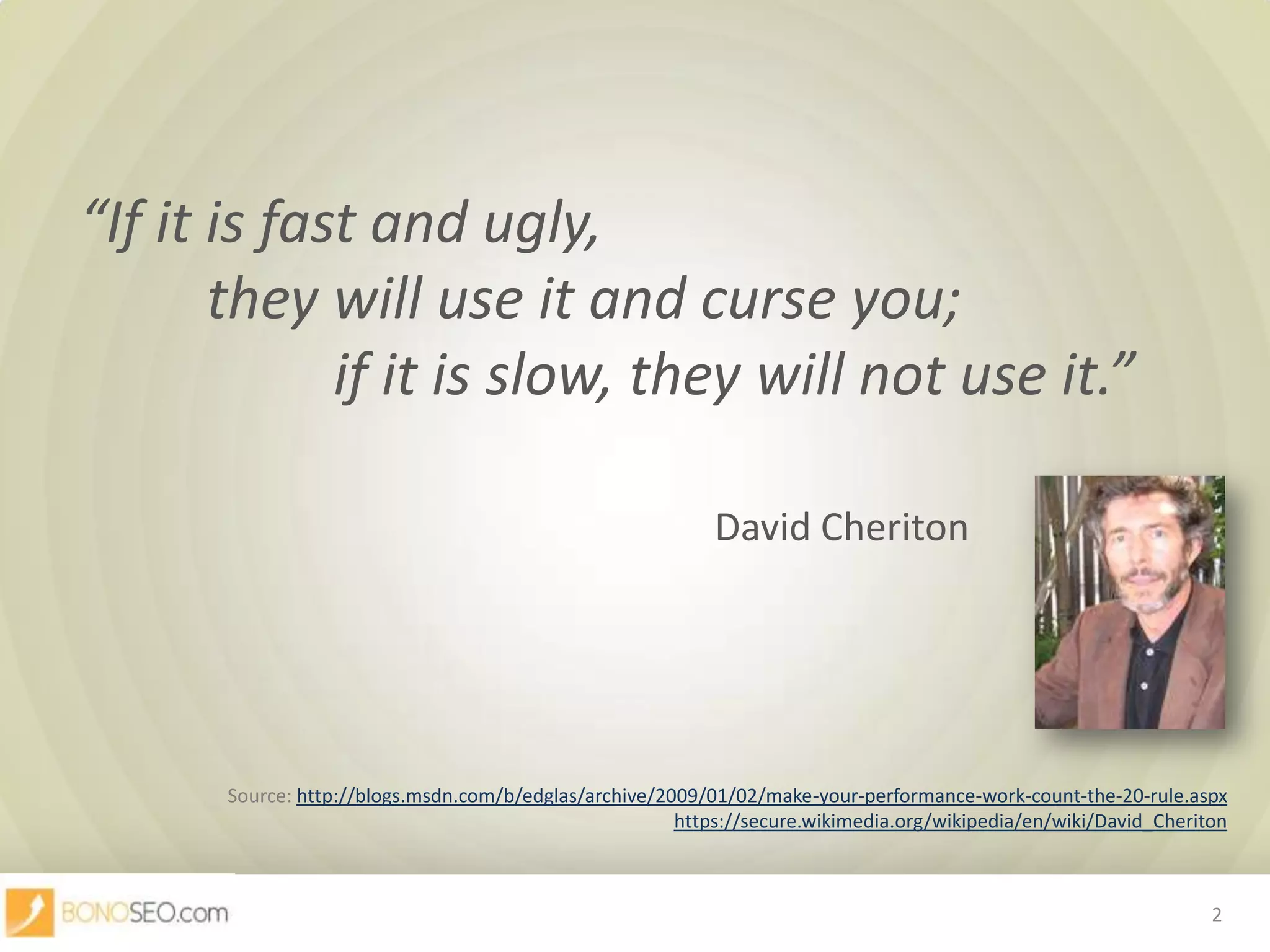 “If it is fast and ugly,
they will use it and curse you;
if it is slow, they will not use it.”

David Cheriton

Source: http://blogs.msdn.com/b/edglas/archive/2009/01/02/make-your-performance-work-count-the-20-rule.aspx
https://secure.wikimedia.org/wikipedia/en/wiki/David_Cheriton

BONOSEO.com

2